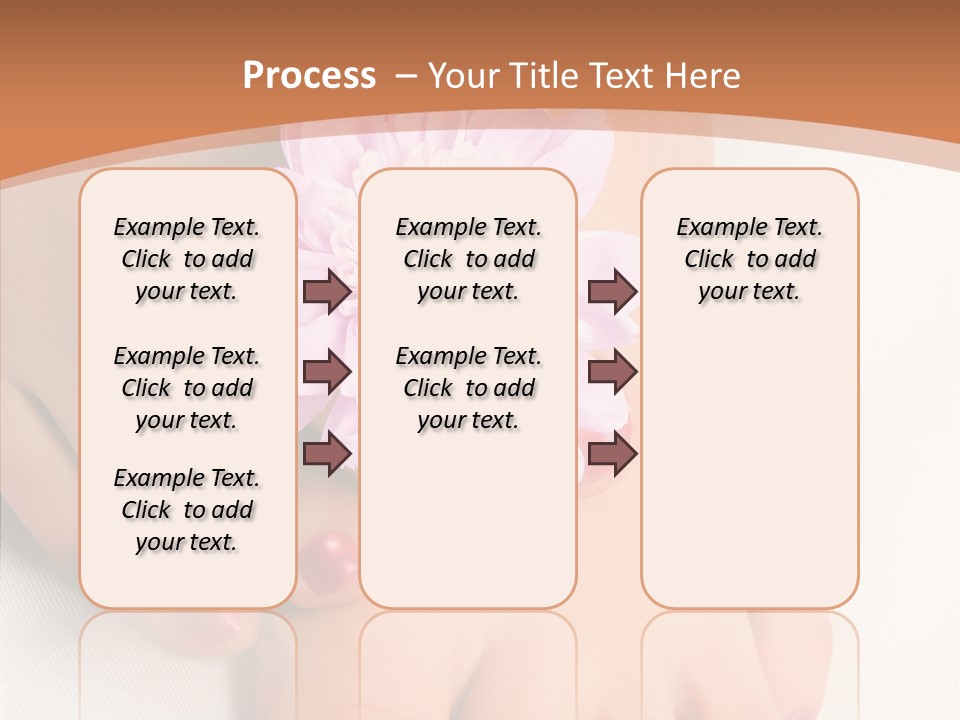 Process – Your Title Text Here

Example Text. Click to add your text.

Example Text. Click to add your text.

Example Text. Click to add your text.

Example Text. Click to add your text.

Example Text. Click to add your text.

Example Text. Click to add your text.